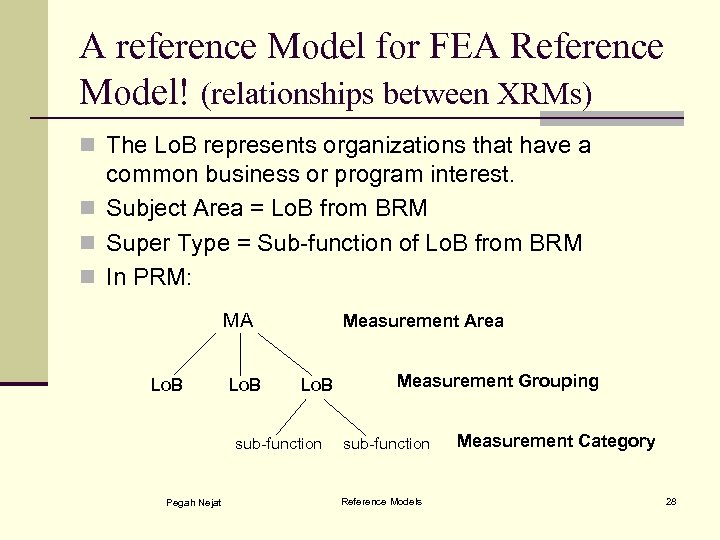 A reference Model for FEA Reference Model! (relationships between XRMs)

The LoB represents organizations that have a common business or program interest.

Subject Area = LoB from BRM

Super Type = Sub-function of LoB from BRM

In PRM:

MA

Measurement Area

LoB LoB LoB

Measurement Grouping

sub-function sub-function

Measurement Category

Pegah Nejat

Reference Models

28